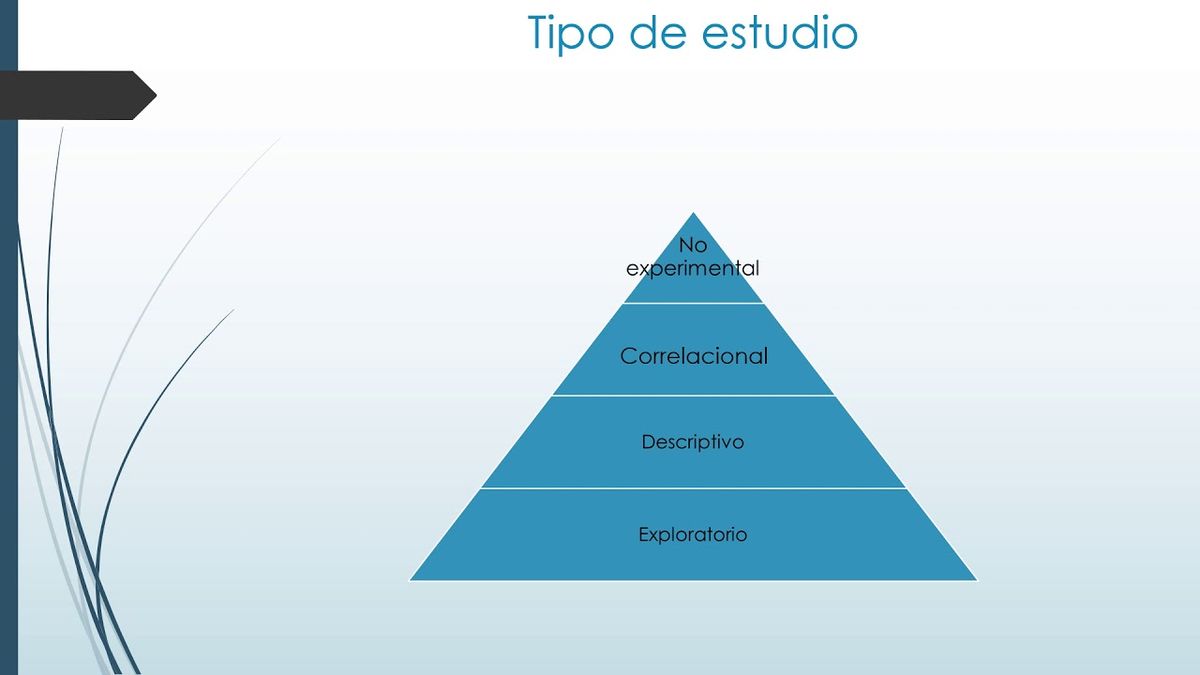 Tipo de estudio

No experimental

Correlacional

Descriptivo

Exploratorio